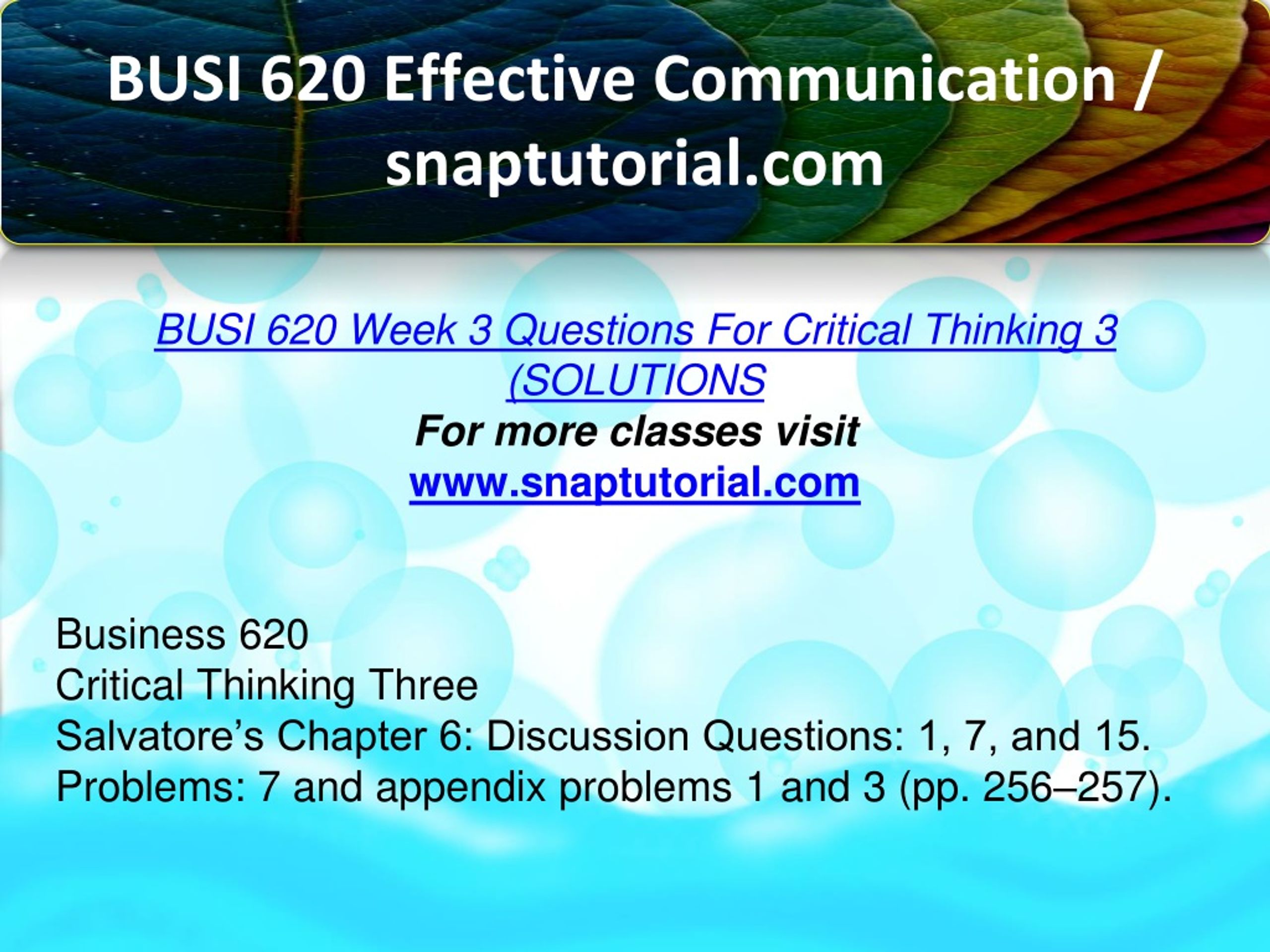 BUSI 620 Effective Communication / snaptutorial.com

BUSI 620 Week 3 Questions For Critical Thinking 3 (SOLUTIONS
For more classes visit
www.snaptutorial.com

Business 620
Critical Thinking Three
Salvatore’s Chapter 6: Discussion Questions: 1, 7, and 15.
Problems: 7 and appendix problems 1 and 3 (pp. 256–257).